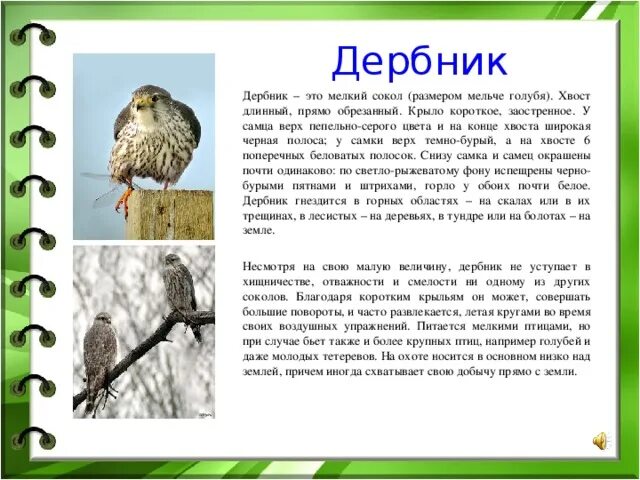 Дербник

Дербник – это мелкий сокол (размером мельче голубя). Хвост длинный, прямо обрезанный. Крыло короткое, заостренное. У самца верх пепельно-серого цвета и на конце хвоста широкая черная полоса; у самки верх темно-бурый, а на хвосте 6 поперечных беловатых полосок. Снизу самка и самец окрашены почти одинаково: по светло-рыжеватому фону испещрены черно-бурыми пятнами и штрихами, горло у обоих почти белое. Дербник гнездится в горных областях – на скалах или в их трещинах, в лесистых – на деревьях, в тундре или на болотах – на земле.

Несмотря на свою малую величину, дербник не уступает в хищничестве, отважности и смелости ни одному из других соколов. Благодаря коротким крыльям он может, совершать большие повороты, и часто развлекается, летая кругами во время своих воздушных упражнений. Питается мелкими птицами, но при случае бьет также и более крупных птиц, например голубей и даже молодых тетеревов. На охоте носится в основном низко над землей, причем иногда схватывает свою добычу прямо с земли.